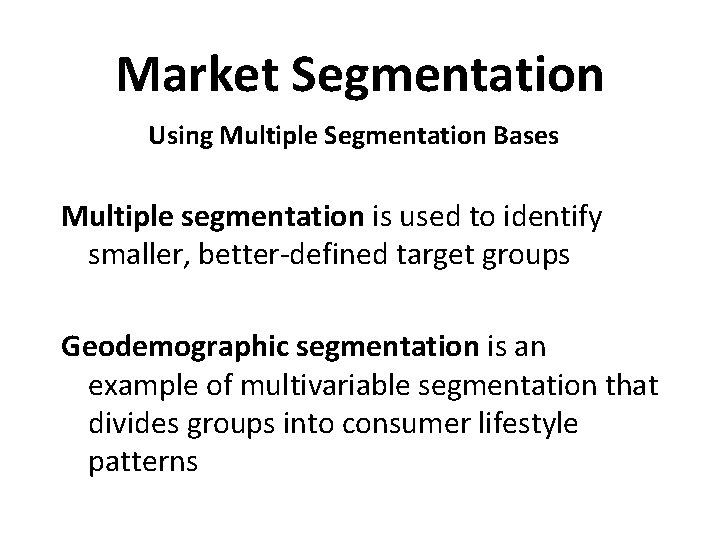 Market Segmentation

Using Multiple Segmentation Bases

Multiple segmentation is used to identify smaller, better-defined target groups

Geodemographic segmentation is an example of multivariable segmentation that divides groups into consumer lifestyle patterns